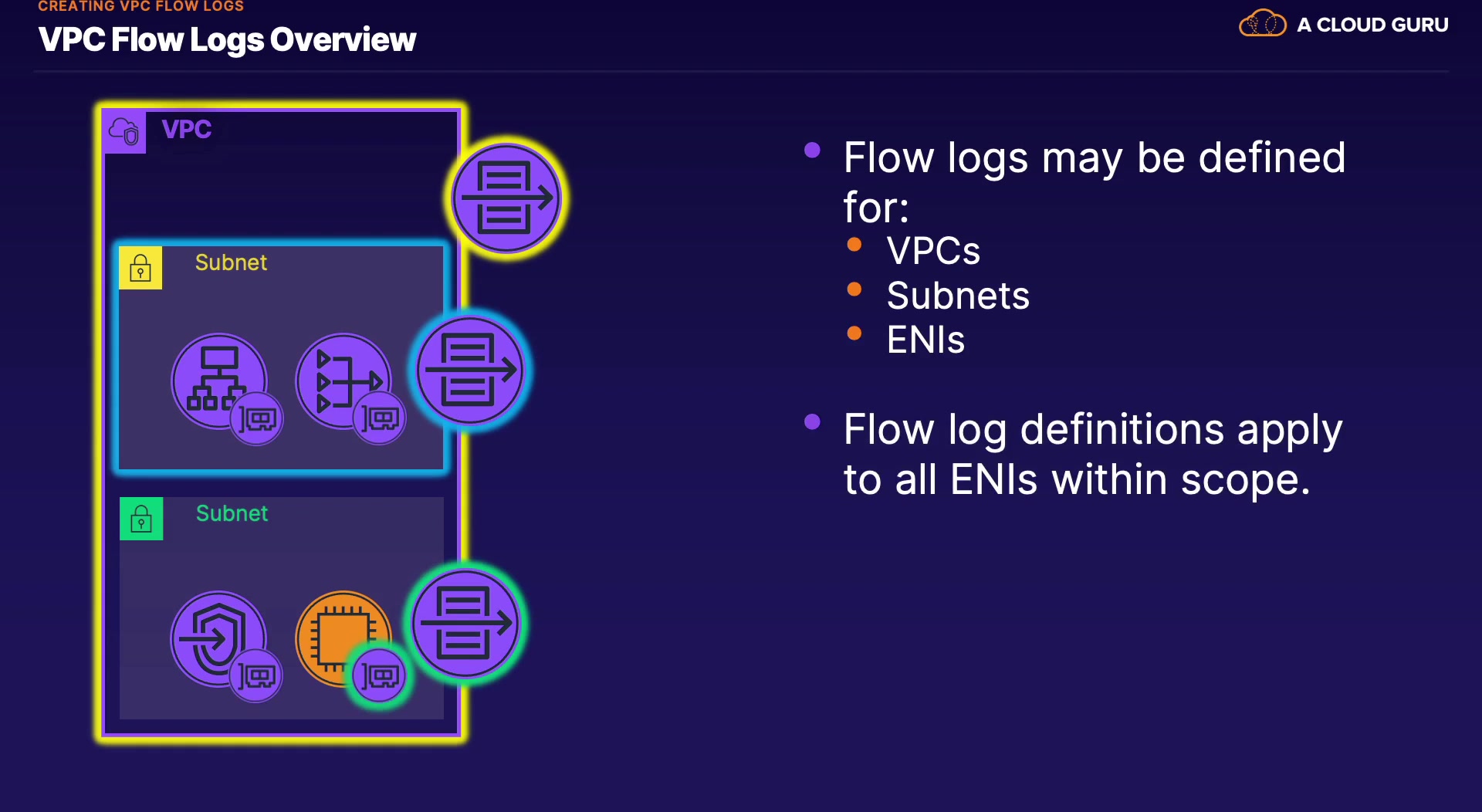 CREATING VPC FLOW LOGS

VPC Flow Logs Overview

A CLOUD GURU

VPC

Subnet

Subnet

- Flow logs may be defined for:
  - VPCs
  - Subnets
  - ENIs

- Flow log definitions apply to all ENIs within scope.